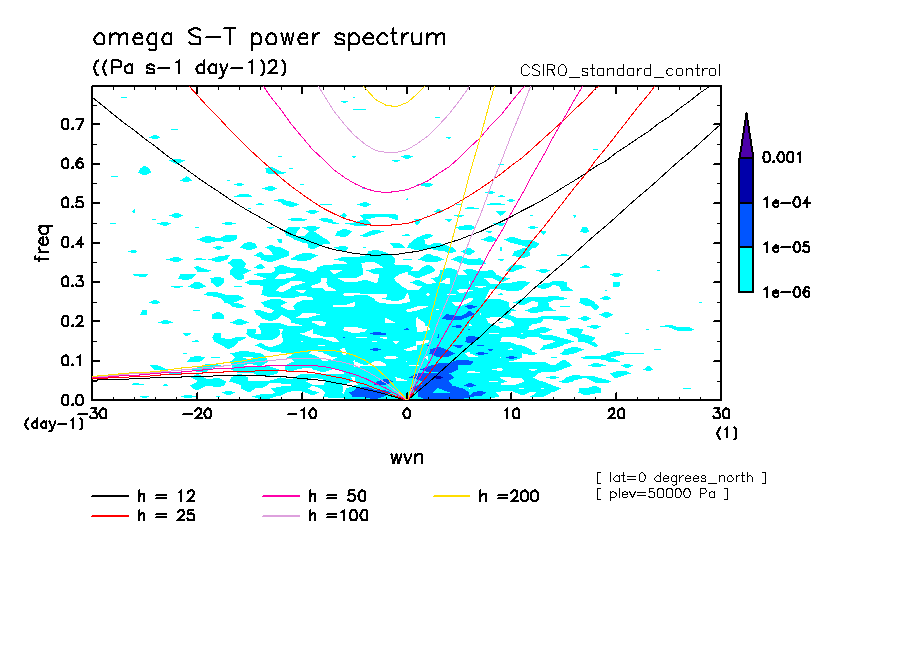 omega S-T power spectrum
((Pa s-1 day-1)2)

CSIRO_standard_control

freq

0.7
0.6
0.5
0.4
0.3
0.2
0.1
0.0
(day-1)

-30 -20 -10 0 10 20 30
(1)

wvn

0.001
1e-04
1e-05
1e-06

[ lat=0 degrees_north ]
[ plev=50000 Pa ]

h = 12
h = 25
h = 50
h =100
h =200